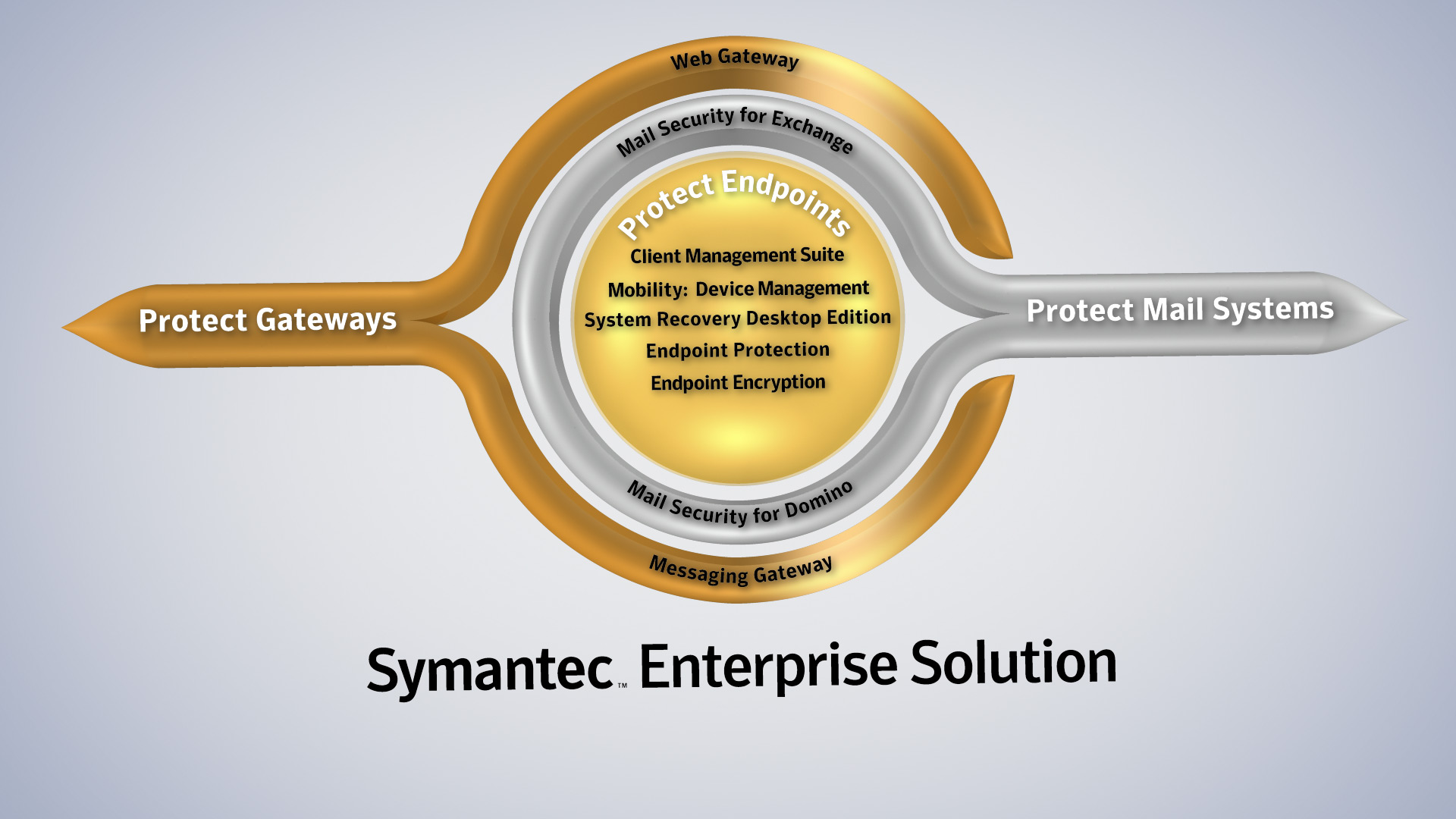 Web Gateway

Mail Security for Exchange

Protect Endpoints

Client Management Suite

Mobility: Device Management

System Recovery Desktop Edition

Endpoint Protection

Endpoint Encryption

Protect Gateways

Protect Mail Systems

Mail Security for Domino

Messaging Gateway

Symantec™ Enterprise Solution